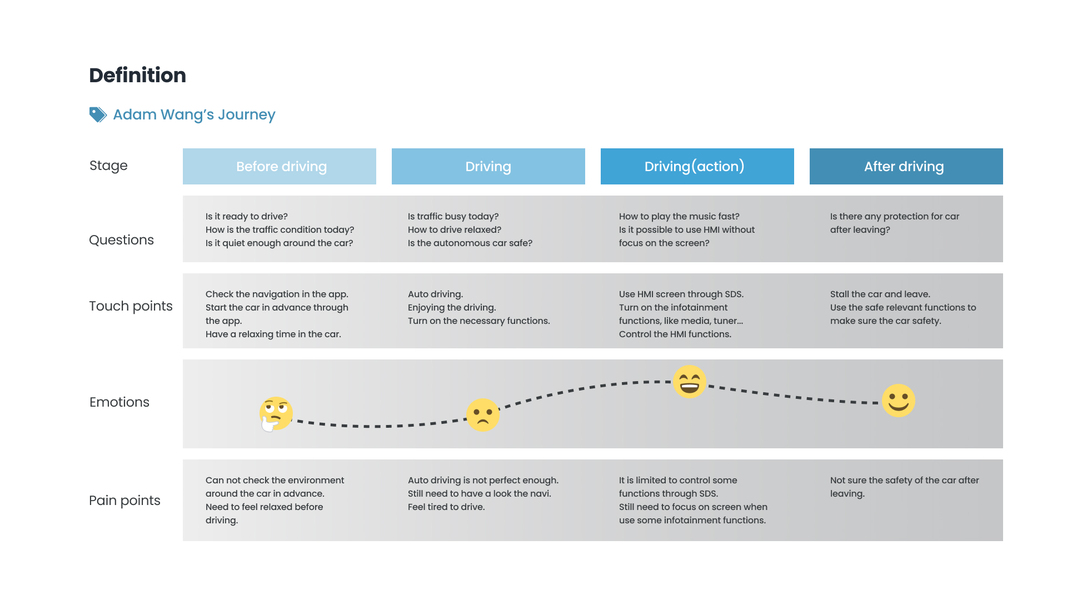 Definition

Adam Wang's Journey

| Stage | Before driving | Driving | Driving(action) | After driving |
|---|---|---|---|---|
| Questions | Is it ready to drive? How is the traffic condition today? Is it quiet enough around the car? | Is traffic busy today? How to drive relaxed? Is the autonomous car safe? | How to play the music fast? Is it possible to use HMI without focus on the screen? | Is there any protection for car after leaving? |
| Touch points | Check the navigation in the app. Start the car in advance through the app. Have a relaxing time in the car. | Auto driving. Enjoying the driving. Turn on the necessary functions. | Use HMI screen through SDS. Turn on the infotainment functions, like media, tuner... Control the HMI functions. | Stall the car and leave. Use the safe relevant functions to make sure the car safety. |
| Emotions | | | | |
| Pain points | Can not check the environment around the car in advance. Need to feel relaxed before driving. | Auto driving is not perfect enough. Still need to have a look the navi. Feel tired to drive. | It is limited to control some functions through SDS. Still need to focus on screen when use some infotainment functions. | Not sure the safety of the car after leaving. |